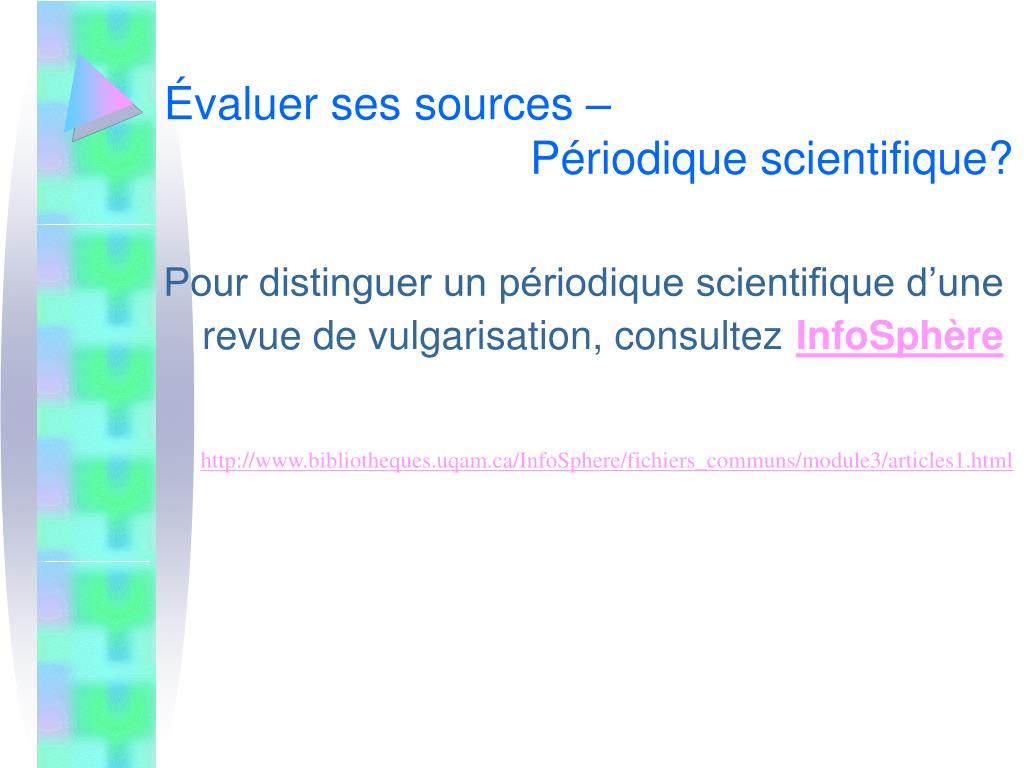 Évaluer ses sources –
Périodique scientifique?

Pour distinguer un périodique scientifique d’une revue de vulgarisation, consultez InfoSphère

http://www.bibliotheques.uqam.ca/InfoSphere/fichiers_communs/module3/articles1.html